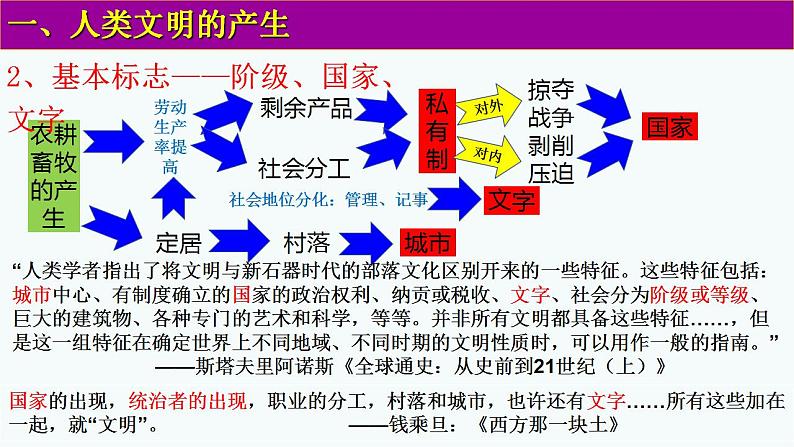 一、人类文明的产生

2、基本标志——阶级、国家、文字

农耕畜牧的产生

劳动生产率提高

剩余产品

社会分工

私有制

对外

对内

掠夺战争

剥削压迫

国家

社会地位分化：管理、记事

文字

定居

村落

城市

“人类学者指出了将文明与新石器时代的部落文化区别开来的一些特征。这些特征包括：城市中心、有制度确立的国家的政治权利、纳贡或税收、文字、社会分为阶级或等级、巨大的建筑物、各种专门的艺术和科学，等等。并非所有文明都具备这些特征……，但是这一组特征在确定世界上不同地域、不同时期的文明性质时，可以用作一般的指南。”
——斯塔夫里阿诺斯《全球通史：从史前到21世纪（上）》

国家的出现，统治者的出现，职业的分工，村落和城市，也许还有文字……所有这些加在一起，就“文明”。 ——钱乘旦：《西方那一块土》